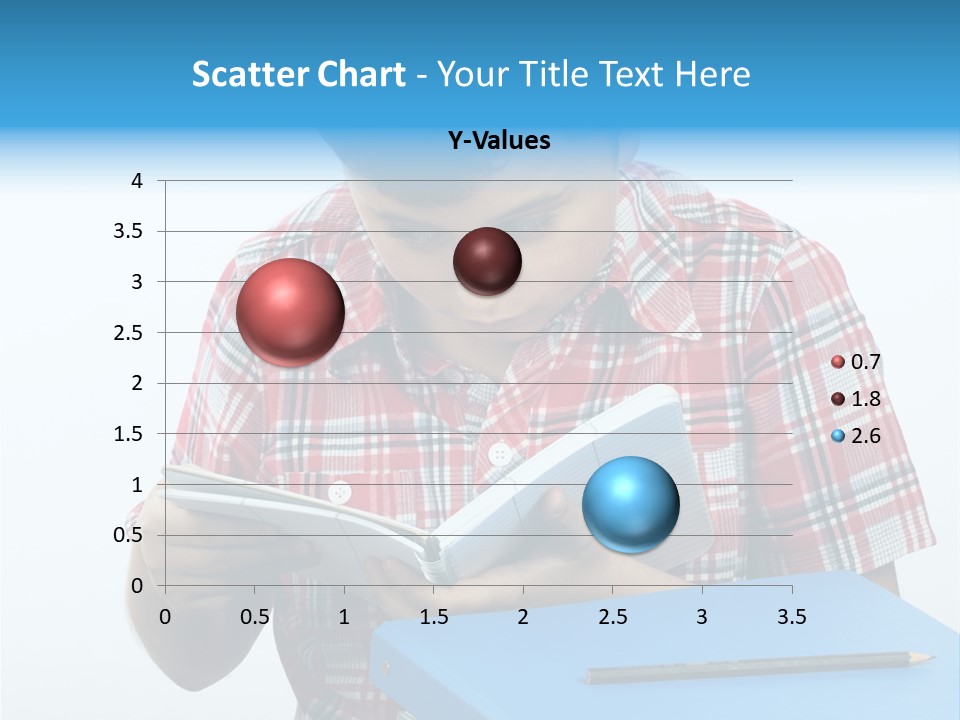 Scatter Chart - Your Title Text Here

Y-Values

4
3.5
3
2.5
2
1.5
1
0.5
0

0 0.5 1 1.5 2 2.5 3 3.5

0.7
1.8
2.6